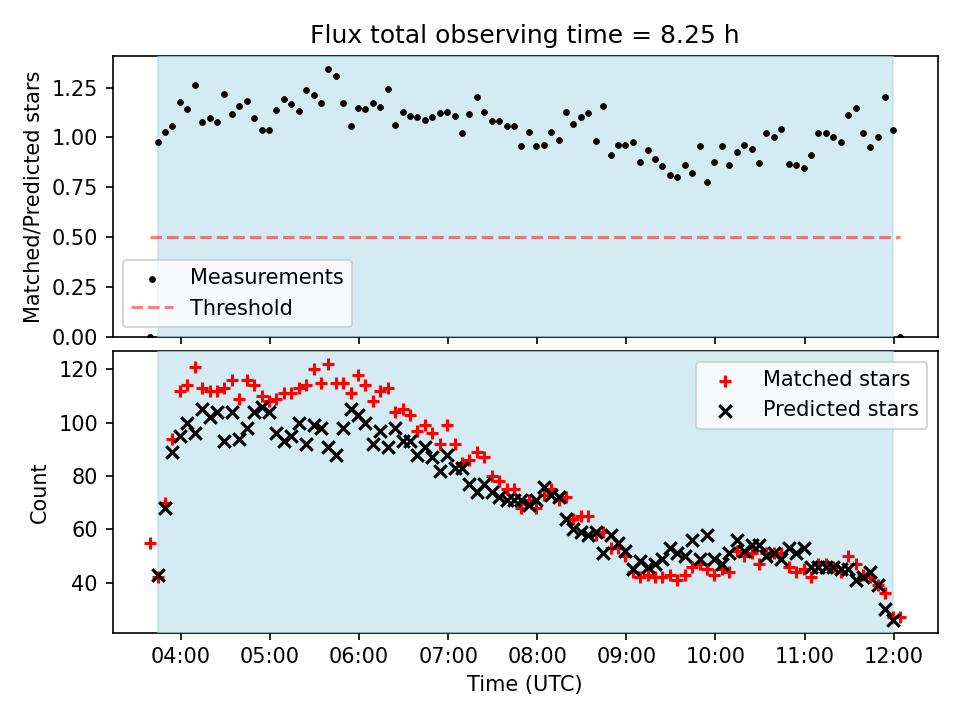 Flux total observing time = 8.25 h

Matched/Predicted stars

1.25
1.00
0.75
0.50
0.25
0.00

Measurements
Threshold

Count

120
100
80
60
40

Matched stars
Predicted stars

04:00 05:00 06:00 07:00 08:00 09:00 10:00 11:00 12:00

Time (UTC)